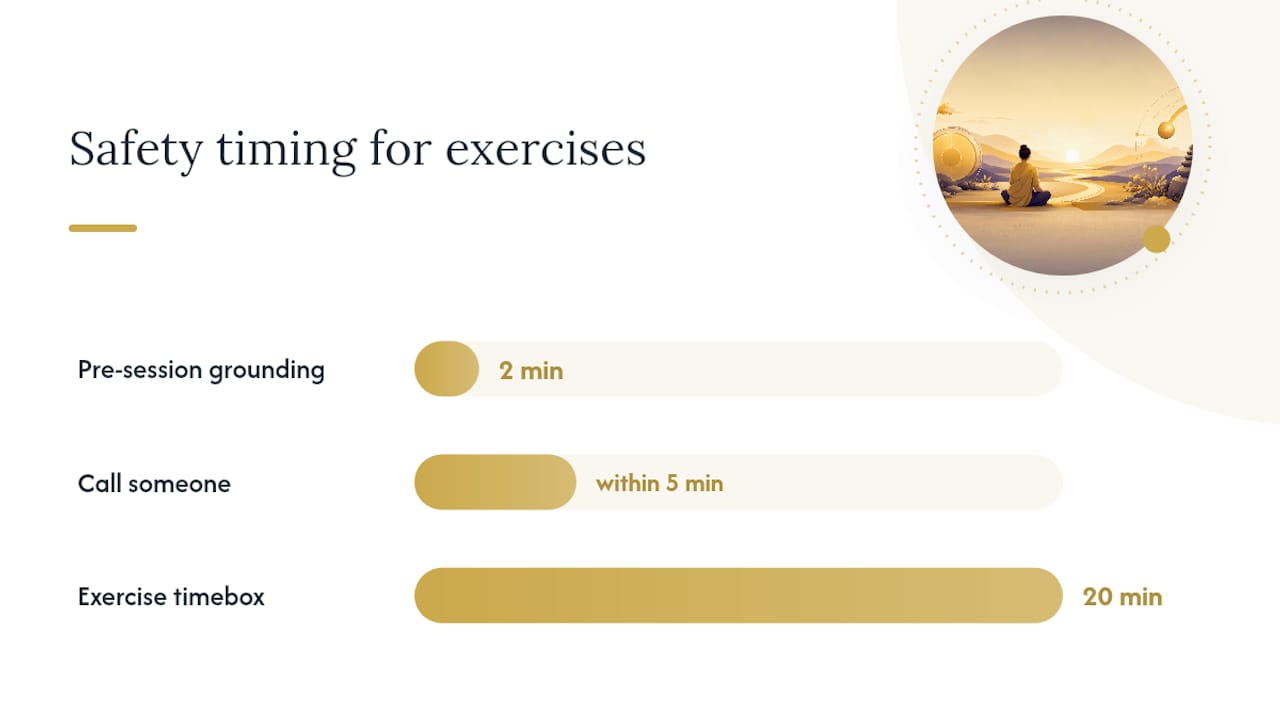 Safety timing for exercises

Pre-session grounding

2 min

Call someone

within 5 min

Exercise timebox

20 min